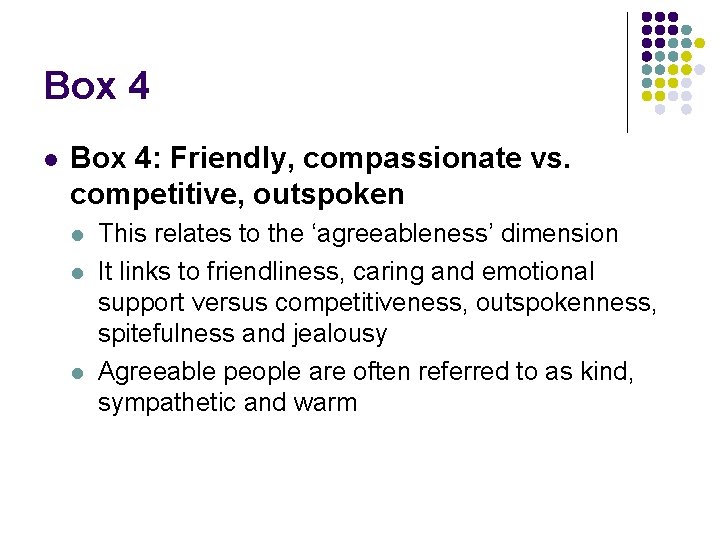 Box 4

- Box 4: Friendly, compassionate vs. competitive, outspoken
  - This relates to the ‘agreeableness’ dimension
  - It links to friendliness, caring and emotional support versus competitiveness, outspokenness, spitefulness and jealousy
  - Agreeable people are often referred to as kind, sympathetic and warm